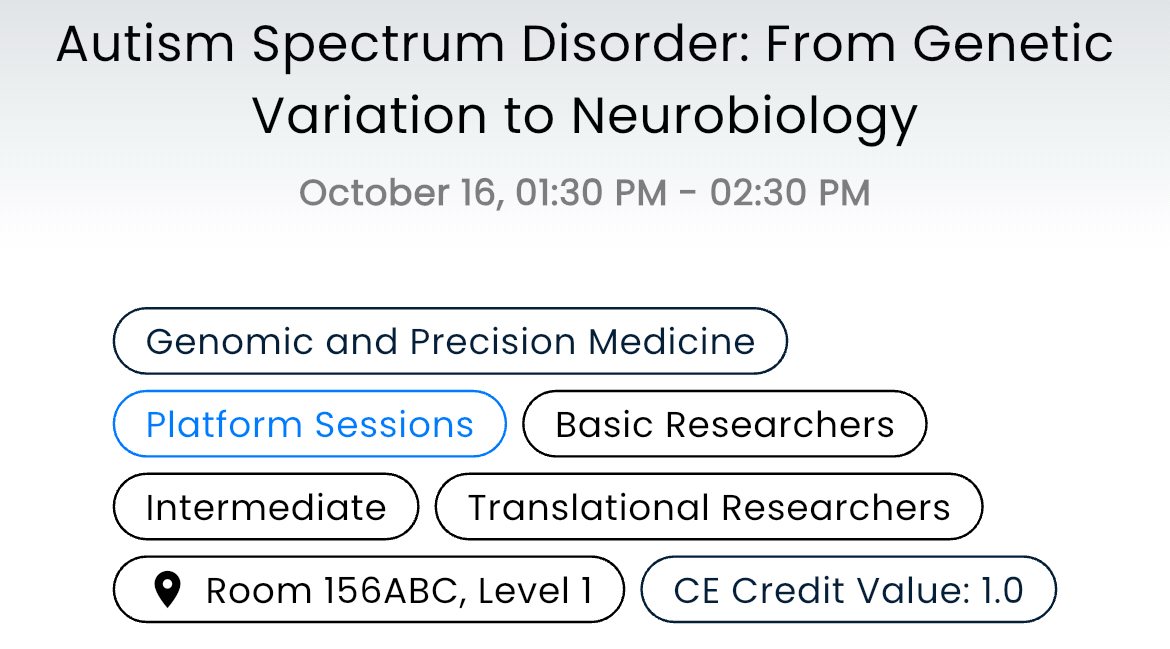 Autism Spectrum Disorder: From Genetic Variation to Neurobiology

October 16, 01:30 PM - 02:30 PM

Genomic and Precision Medicine

Platform Sessions

Basic Researchers

Intermediate

Translational Researchers

Room 156ABC, Level 1

CE Credit Value: 1.0